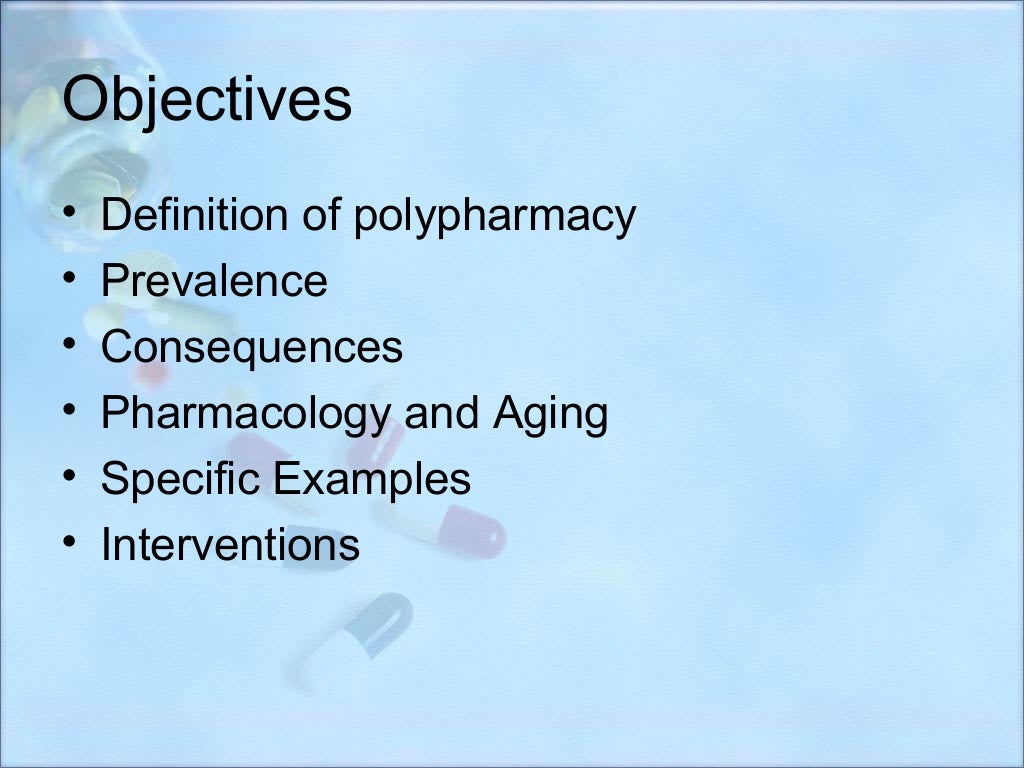 Objectives

• Definition of polypharmacy
• Prevalence
• Consequences
• Pharmacology and Aging
• Specific Examples
• Interventions